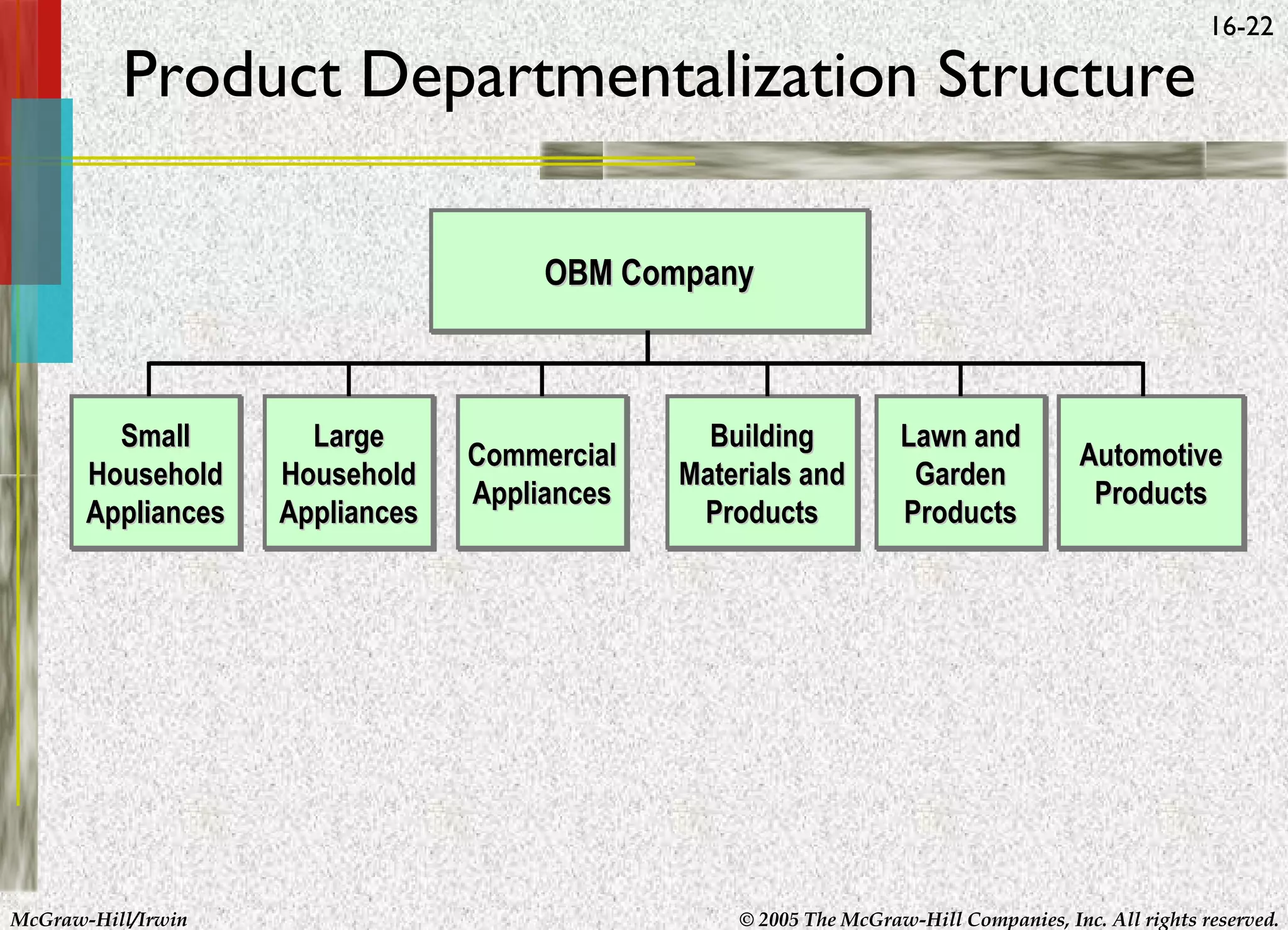 16-22

Product Departmentalization Structure

OBM Company

Small Household Appliances

Large Household Appliances

Commercial Appliances

Building Materials and Products

Lawn and Garden Products

Automotive Products

McGraw-Hill/Irwin

© 2005 The McGraw-Hill Companies, Inc. All rights reserved.